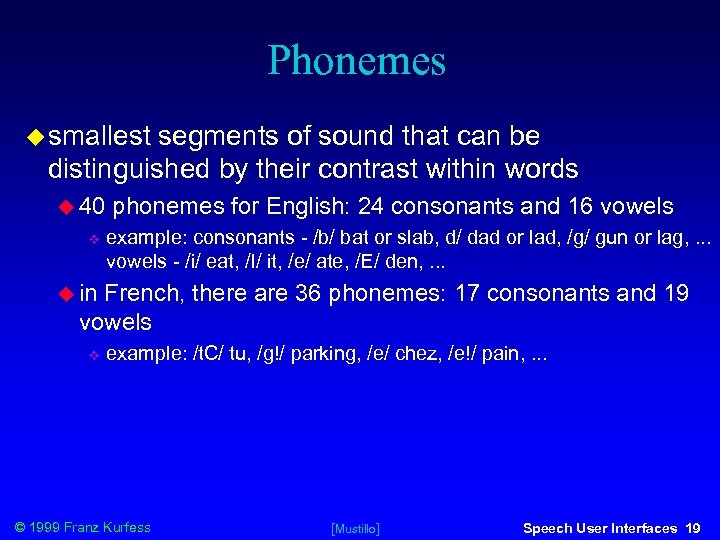 Phonemes

smallest segments of sound that can be distinguished by their contrast within words

40 phonemes for English: 24 consonants and 16 vowels

example: consonants - /b/ bat or slab, d/ dad or lad, /g/ gun or lag, ... vowels - /i/ eat, /I/ it, /e/ ate, /E/ den, ...

in French, there are 36 phonemes: 17 consonants and 19 vowels

example: /tC/ tu, /g!/ parking, /e/ chez, /e!/ pain, ...

© 1999 Franz Kurfess [Mustillo] Speech User Interfaces 19